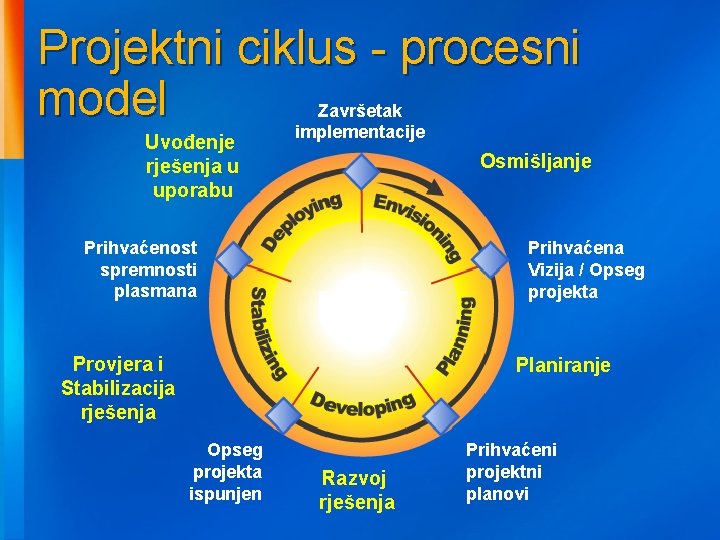 Projektni ciklus - procesni model

Završetak implementacije

Uvođenje rješenja u uporabu

Osmišljanje

Deploying

Envisioning

Prihvaćenost spremnosti plasmana

Prihvaćena Vizija / Opseg projekta

Stabilizing

Planning

Provjera i Stabilizacija rješenja

Planiranje

Developing

Opseg projekta ispunjen

Razvoj rješenja

Prihvaćeni projektni planovi